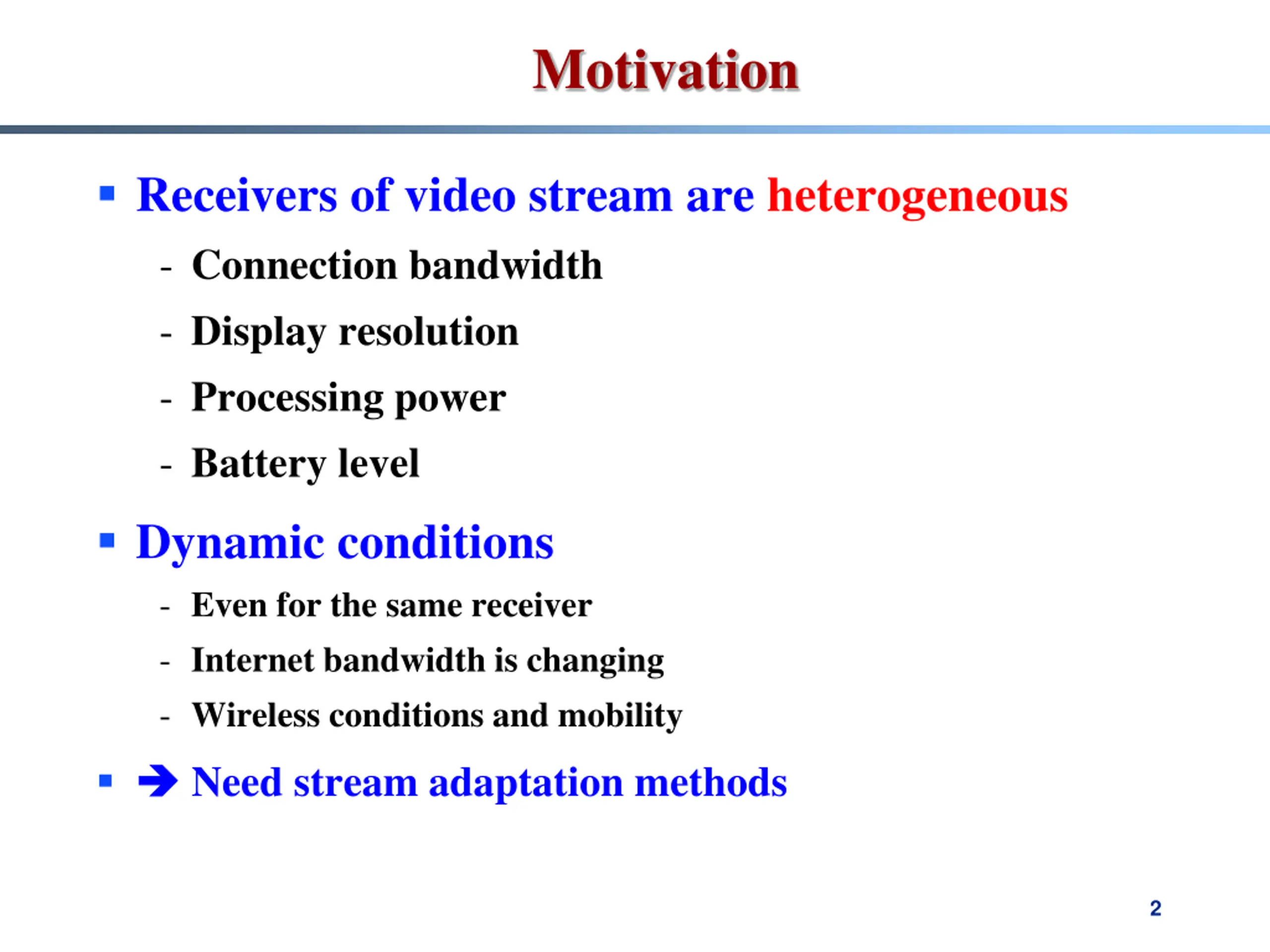 Motivation

▪ Receivers of video stream are heterogeneous

- Connection bandwidth
- Display resolution
- Processing power
- Battery level

▪ Dynamic conditions

- Even for the same receiver
- Internet bandwidth is changing
- Wireless conditions and mobility

▪ → Need stream adaptation methods

2